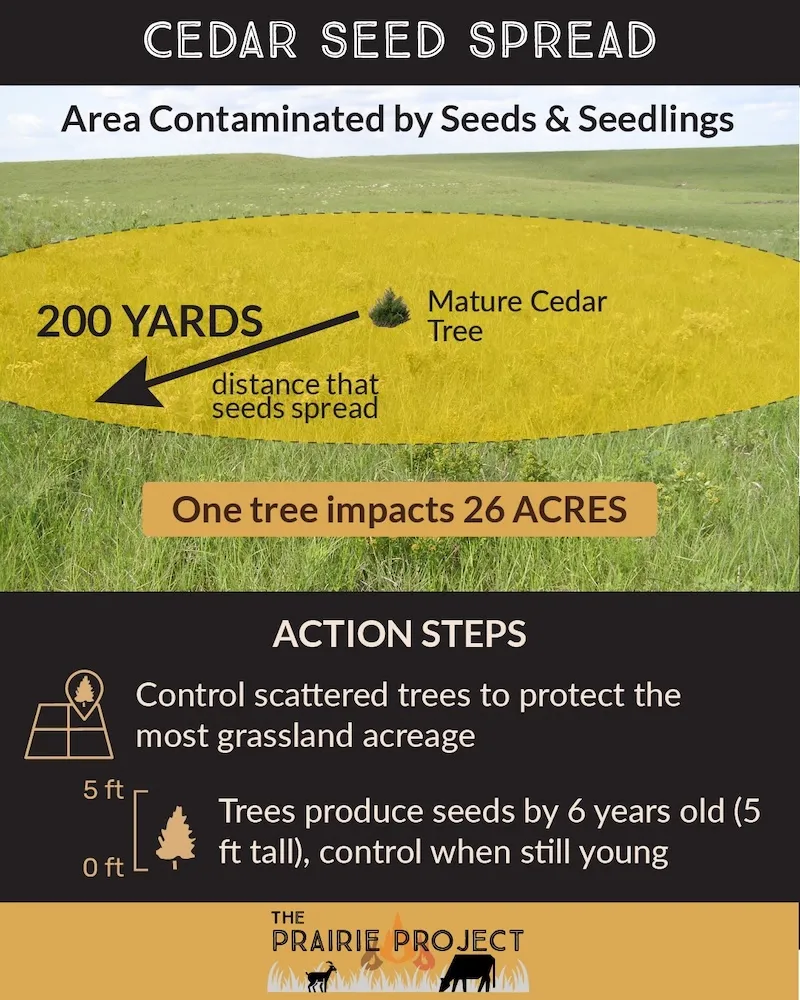 CEDAR SEED SPREAD

Area Contaminated by Seeds & Seedlings

200 YARDS

distance that seeds spread

Mature Cedar Tree

One tree impacts 26 ACRES

ACTION STEPS

Control scattered trees to protect the most grassland acreage

5 ft

0 ft

Trees produce seeds by 6 years old (5 ft tall), control when still young

THE PRAIRIE PROJECT